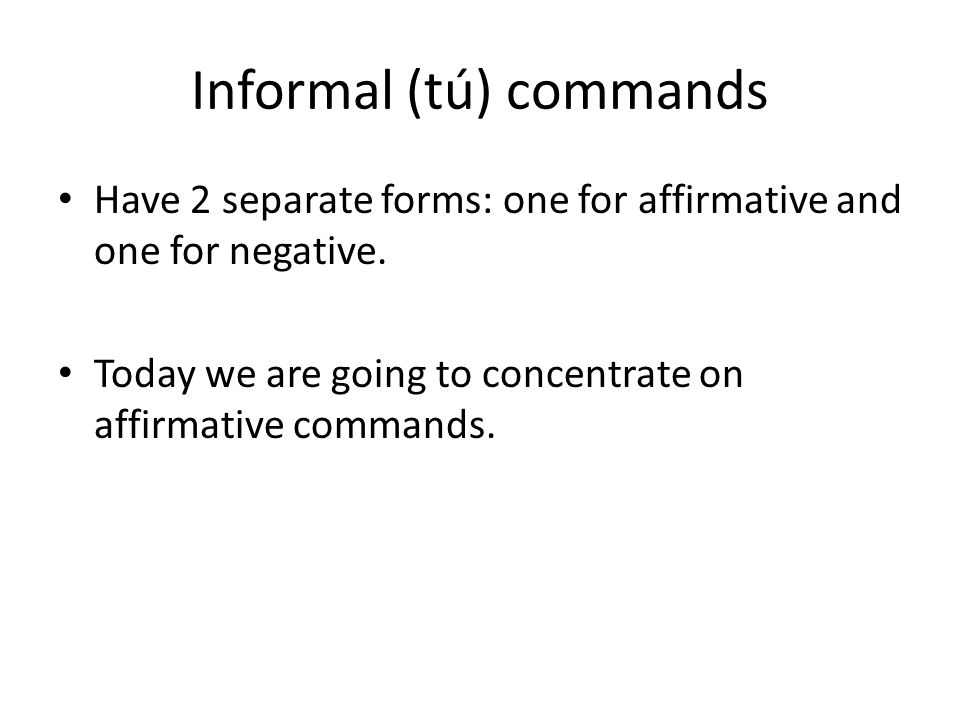 Informal (tú) commands

• Have 2 separate forms: one for affirmative and one for negative.

• Today we are going to concentrate on affirmative commands.